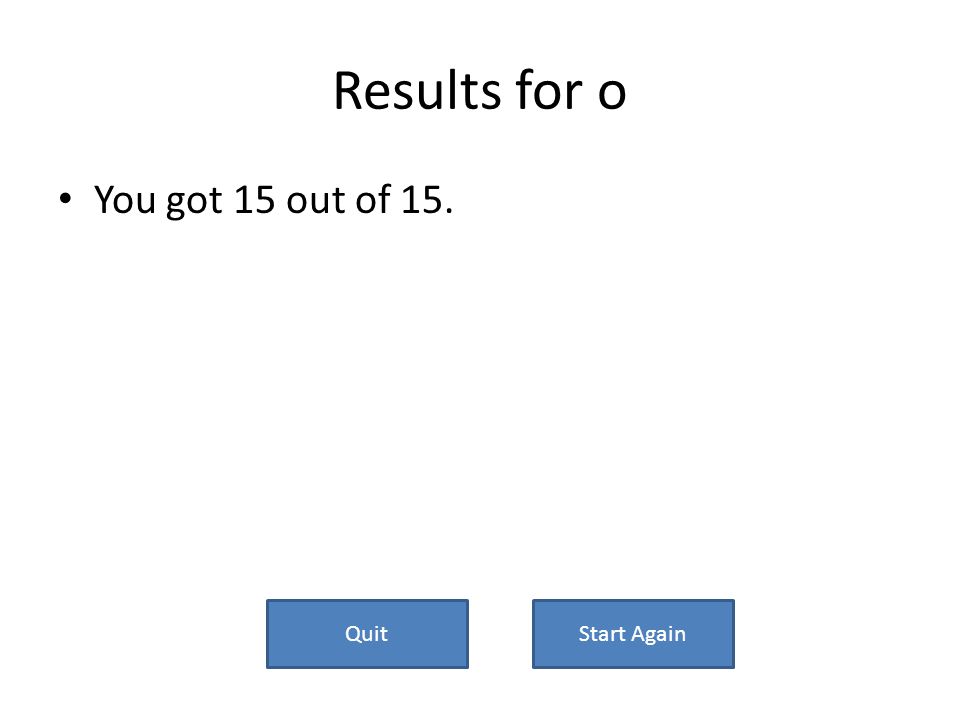 Results for o

• You got 15 out of 15.

Quit

Start Again